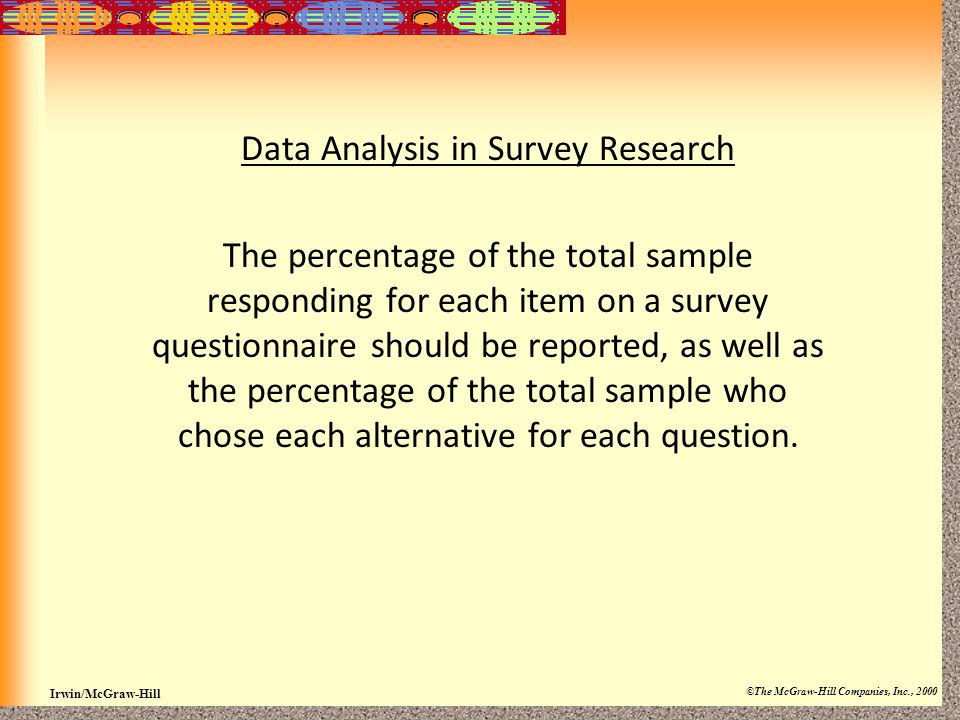 Data Analysis in Survey Research

The percentage of the total sample responding for each item on a survey questionnaire should be reported, as well as the percentage of the total sample who chose each alternative for each question.

Irwin/McGraw-Hill

©The McGraw-Hill Companies, Inc., 2000